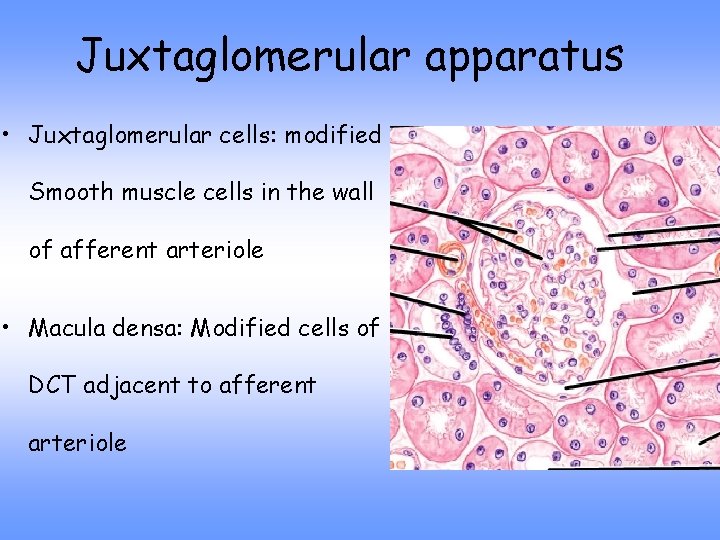 Juxtaglomerular apparatus

• Juxtaglomerular cells: modified Smooth muscle cells in the wall of afferent arteriole

• Macula densa: Modified cells of DCT adjacent to afferent arteriole